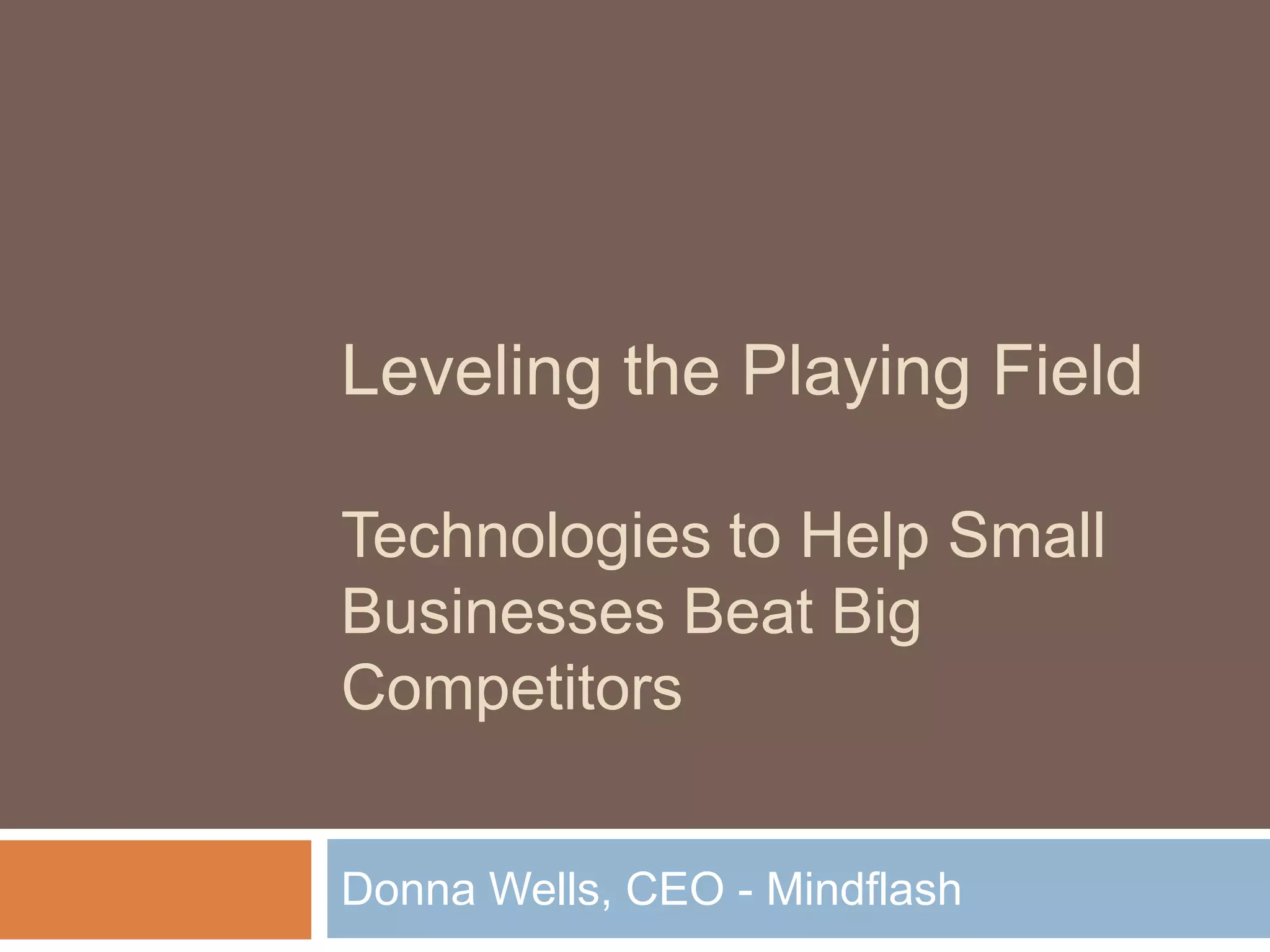 Leveling the Playing Field

Technologies to Help Small Businesses Beat Big Competitors

Donna Wells, CEO - Mindflash